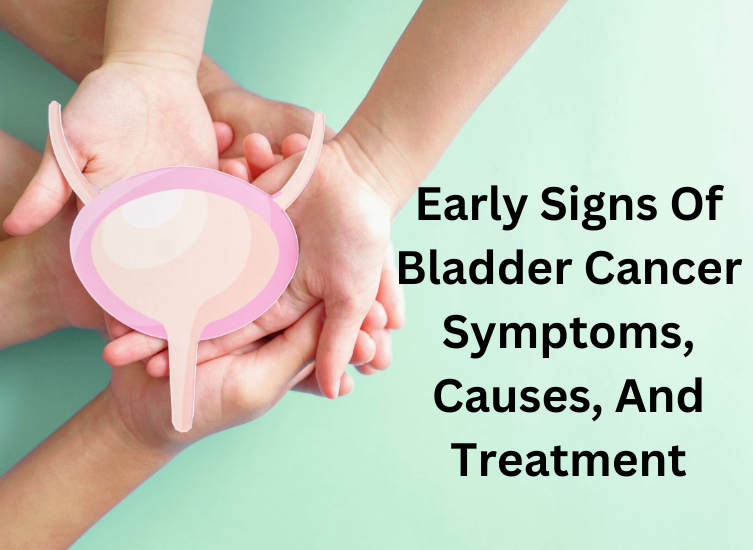 Early Signs Of Bladder Cancer Symptoms, Causes, And Treatment